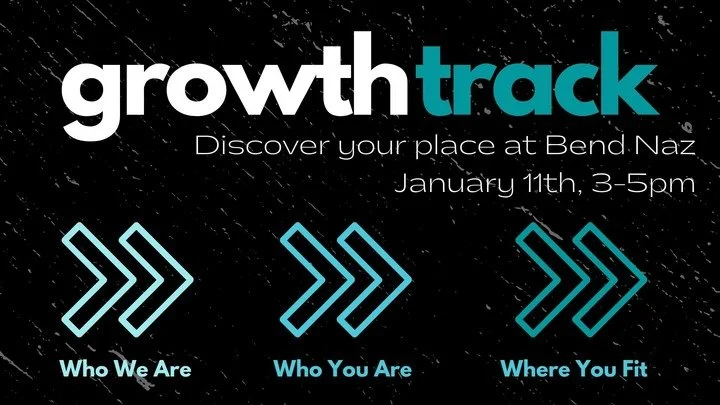 growthtrack

Discover your place at Bend Naz
January 11th, 3-5pm

Who We Are

Who You Are

Where You Fit